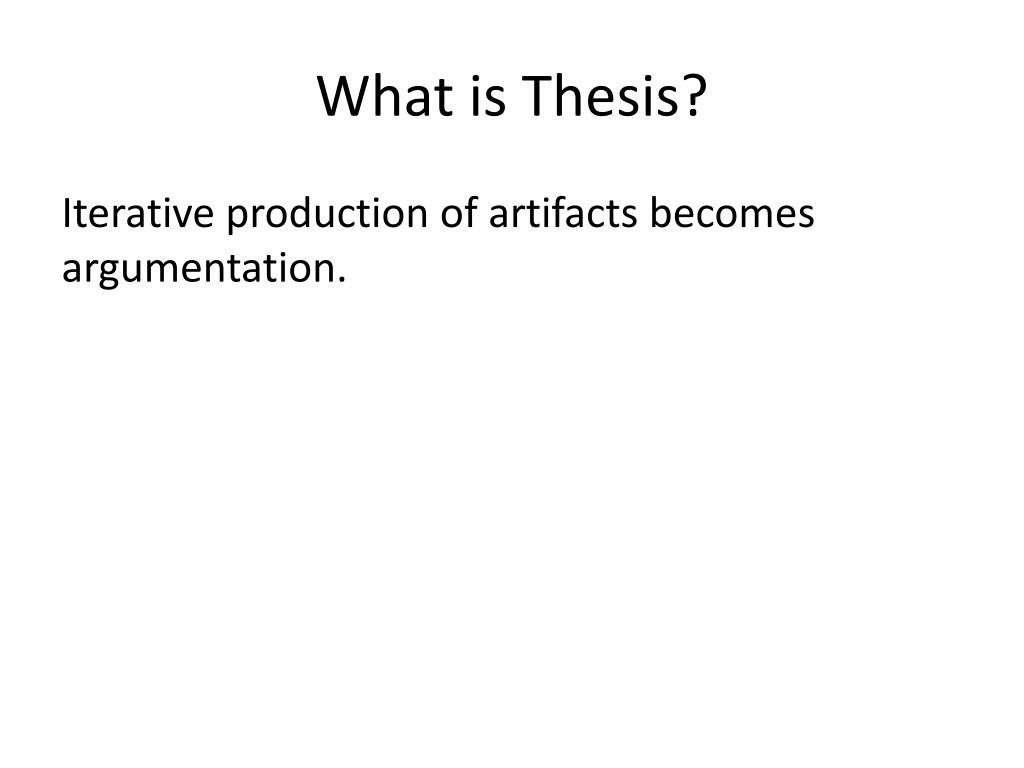 What is Thesis?

Iterative production of artifacts becomes argumentation.